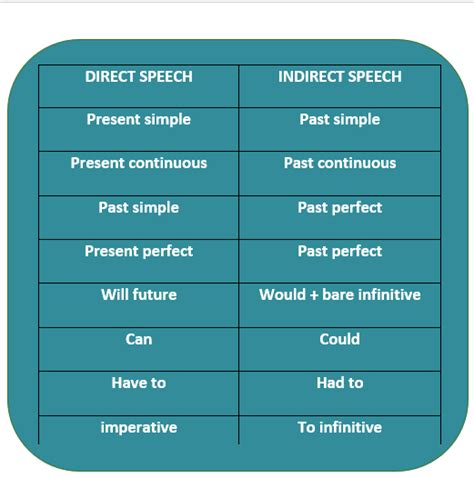 | DIRECT SPEECH | INDIRECT SPEECH |
|---|---|
| Present simple | Past simple |
| Present continuous | Past continuous |
| Past simple | Past perfect |
| Present perfect | Past perfect |
| Will future | Would + bare infinitive |
| Can | Could |
| Have to | Had to |
| imperative | To infinitive |